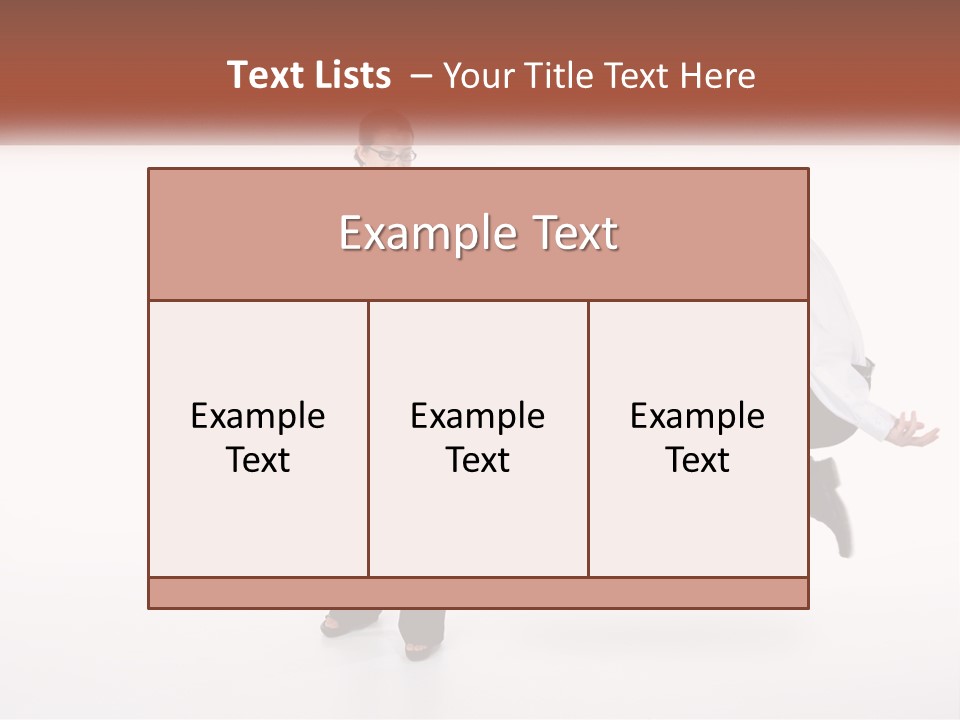 Text Lists – Your Title Text Here

Example Text

Example Text

Example Text

Example Text